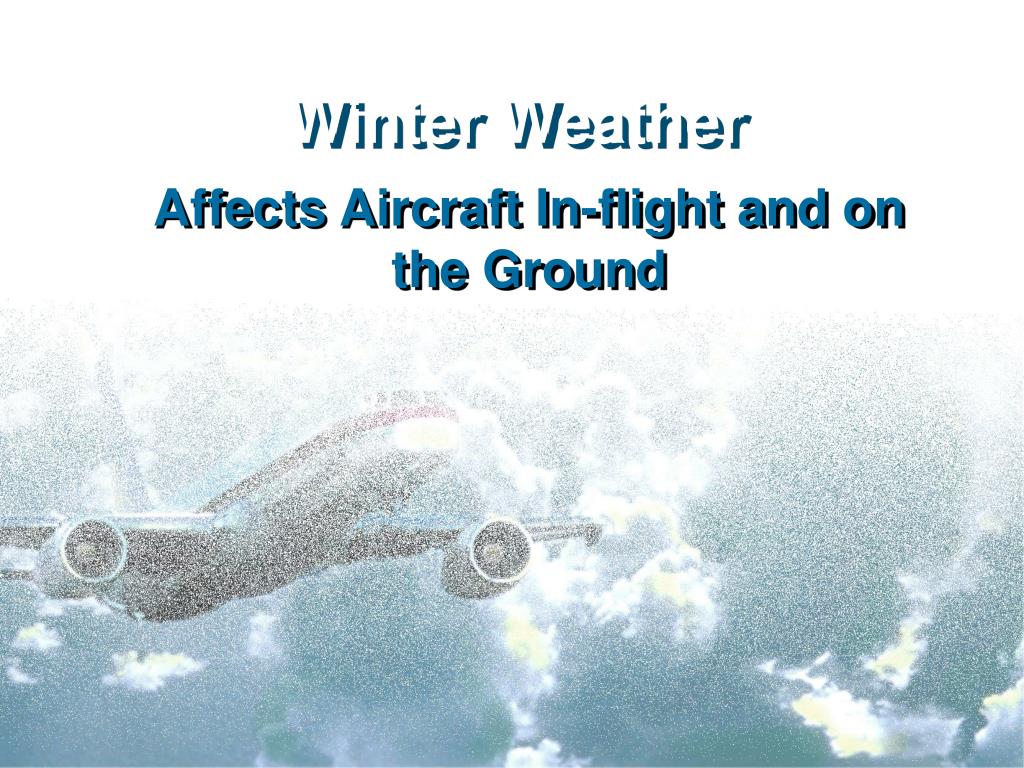 Winter Weather

Affects Aircraft In-flight and on the Ground